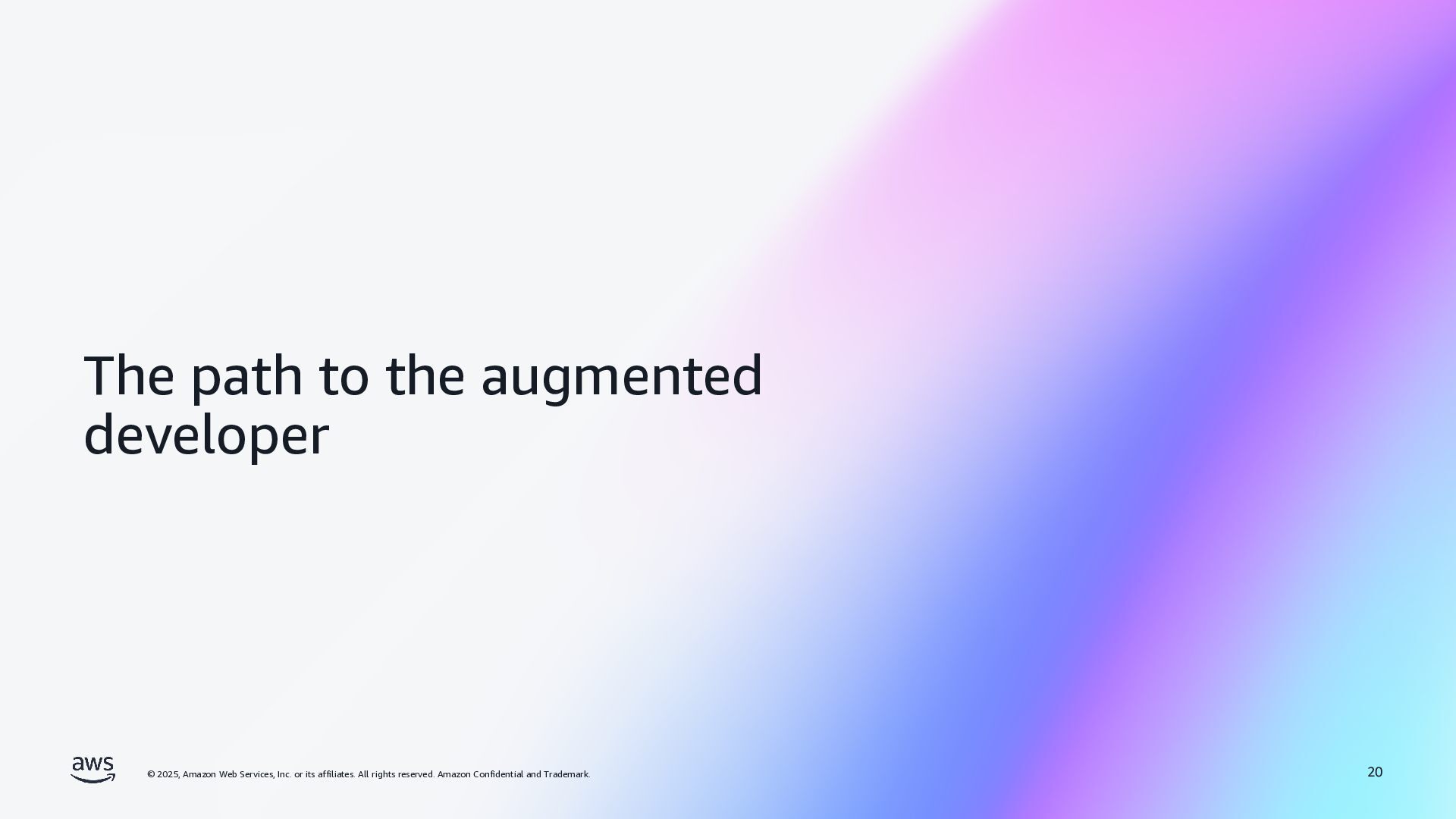 The path to the augmented developer

aws

© 2025, Amazon Web Services, Inc. or its affiliates. All rights reserved. Amazon Confidential and Trademark.

20